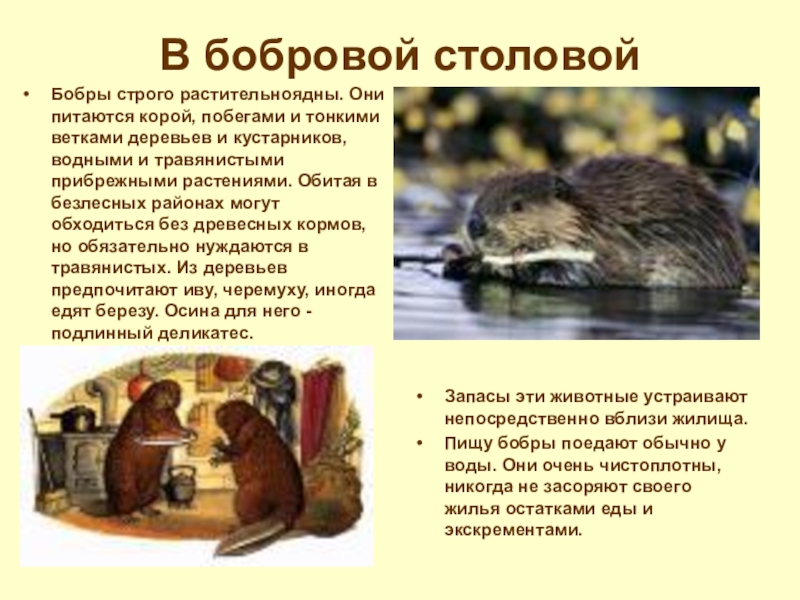 В бобровой столовой

• Бобры строго растительноядны. Они питаются корой, побегами и тонкими ветками деревьев и кустарников, водными и травянистыми прибрежными растениями. Обитая в безлесных районах могут обходиться без древесных кормов, но обязательно нуждаются в травянистых. Из деревьев предпочитают иву, черемуху, иногда едят березу. Осина для него - подлинный деликатес.

• Запасы эти животные устраивают непосредственно вблизи жилища.

• Пищу бобры поедают обычно у воды. Они очень чистоплотны, никогда не засоряют своего жилья остатками еды и экскрементами.